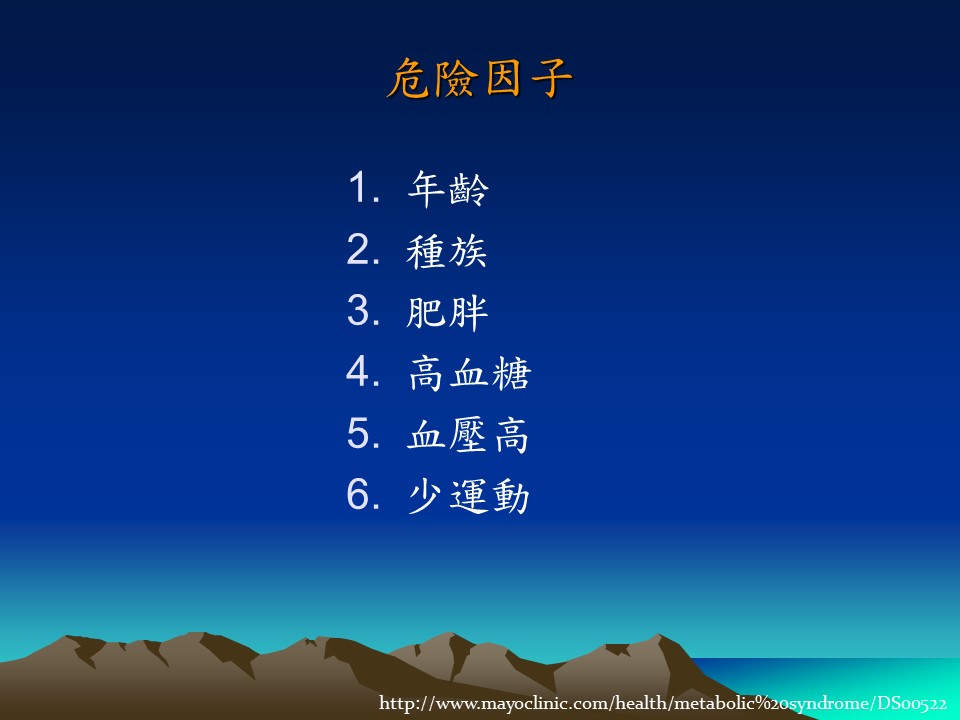 危險因子

1. 年齡
2. 種族
3. 肥胖
4. 高血糖
5. 血壓高
6. 少運動

http://www.mayoclinic.com/health/metabolic%20syndrome/DS00522